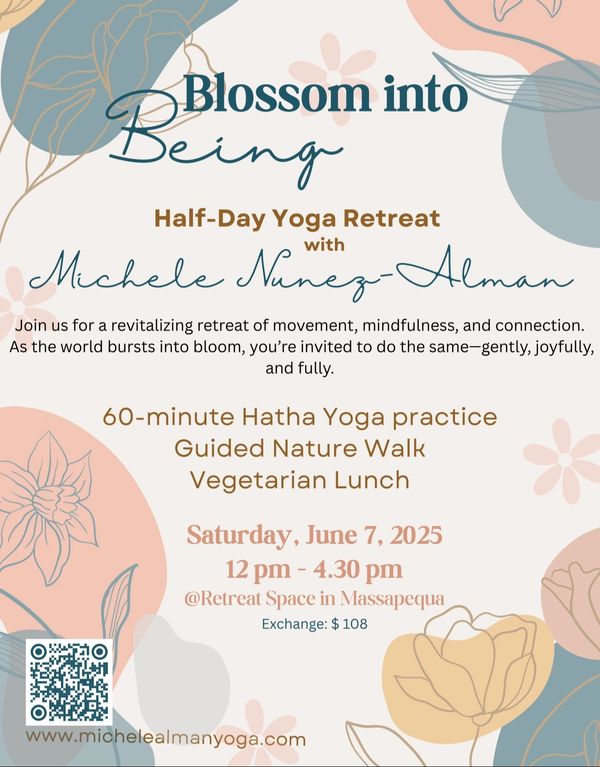 Blossom into Being

Half-Day Yoga Retreat
with
Michele Nunez-Alman

Join us for a revitalizing retreat of movement, mindfulness, and connection. As the world bursts into bloom, you're invited to do the same—gently, joyfully, and fully.

60-minute Hatha Yoga practice
Guided Nature Walk
Vegetarian Lunch

Saturday, June 7, 2025
12 pm - 4.30 pm
@Retreat Space in Massapequa
Exchange: $ 108

www.michelealmanyoga.com